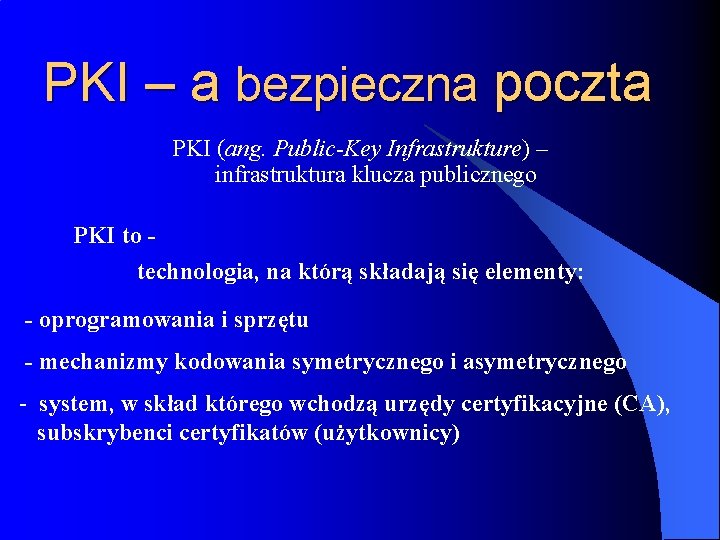 PKI – a bezpieczna poczta

PKI (ang. Public-Key Infrastrukture) – infrastruktura klucza publicznego

PKI to -

technologia, na którą składają się elementy:

- oprogramowania i sprzętu

- mechanizmy kodowania symetrycznego i asymetrycznego

- system, w skład którego wchodzą urzędy certyfikacyjne (CA), subskrybenci certyfikatów (użytkownicy)